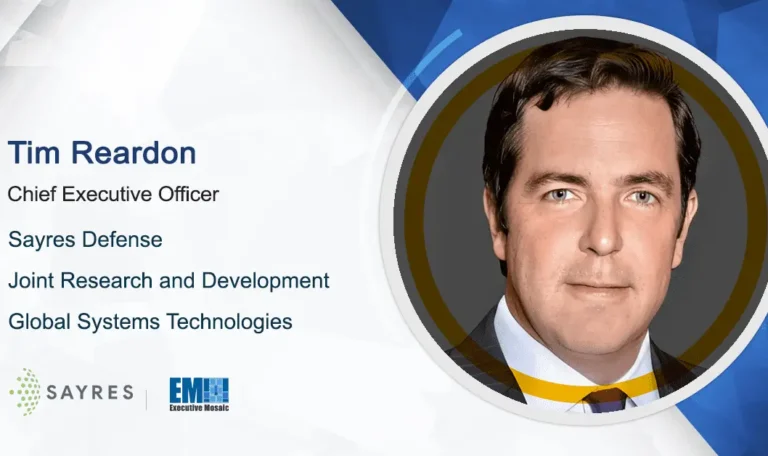 Tim Reardon

Chief Executive Officer

Sayres Defense

Joint Research and Development

Global Systems Technologies

SAYRES

EM
Executive Mosaic